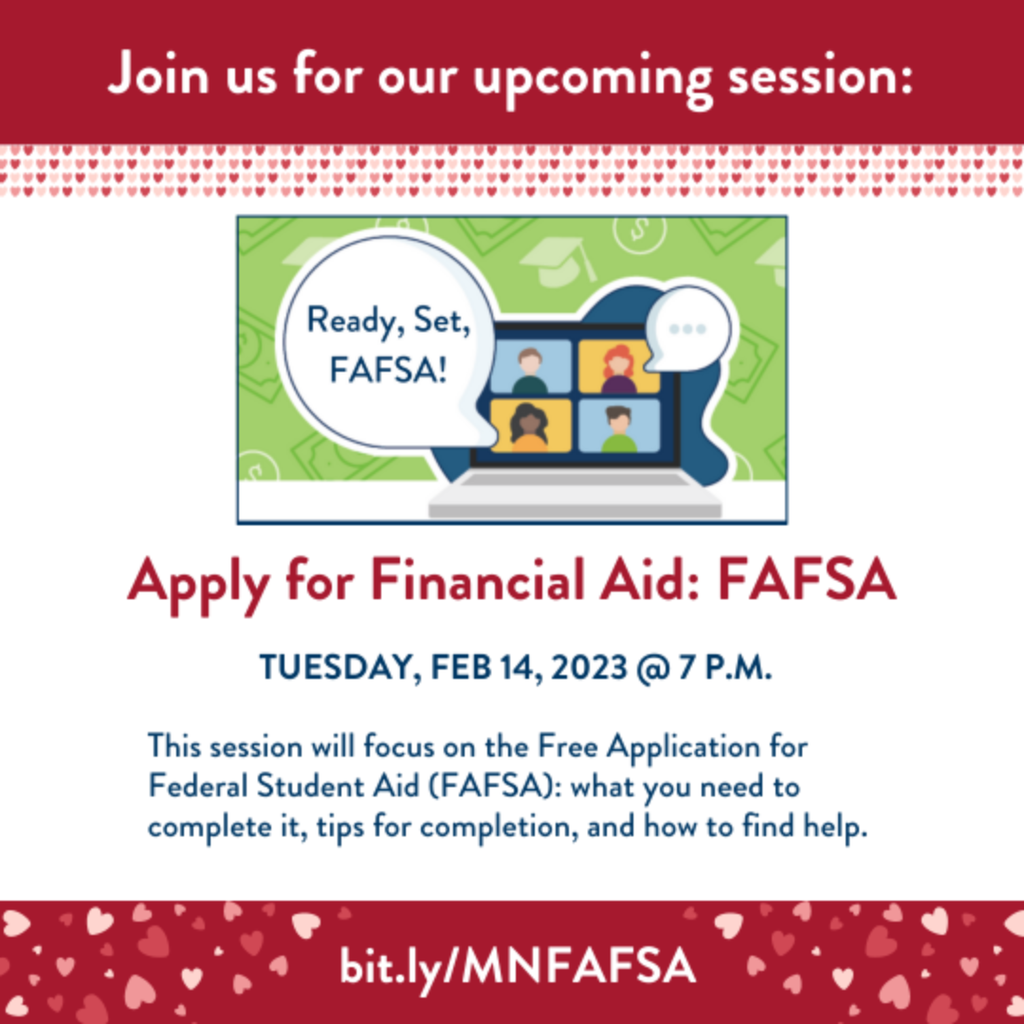 Join us for our upcoming session:

Ready, Set, FAFSA!

Apply for Financial Aid: FAFSA

TUESDAY, FEB 14, 2023 @ 7 P.M.

This session will focus on the Free Application for Federal Student Aid (FAFSA): what you need to complete it, tips for completion, and how to find help.

bit.ly/MNFAFSA